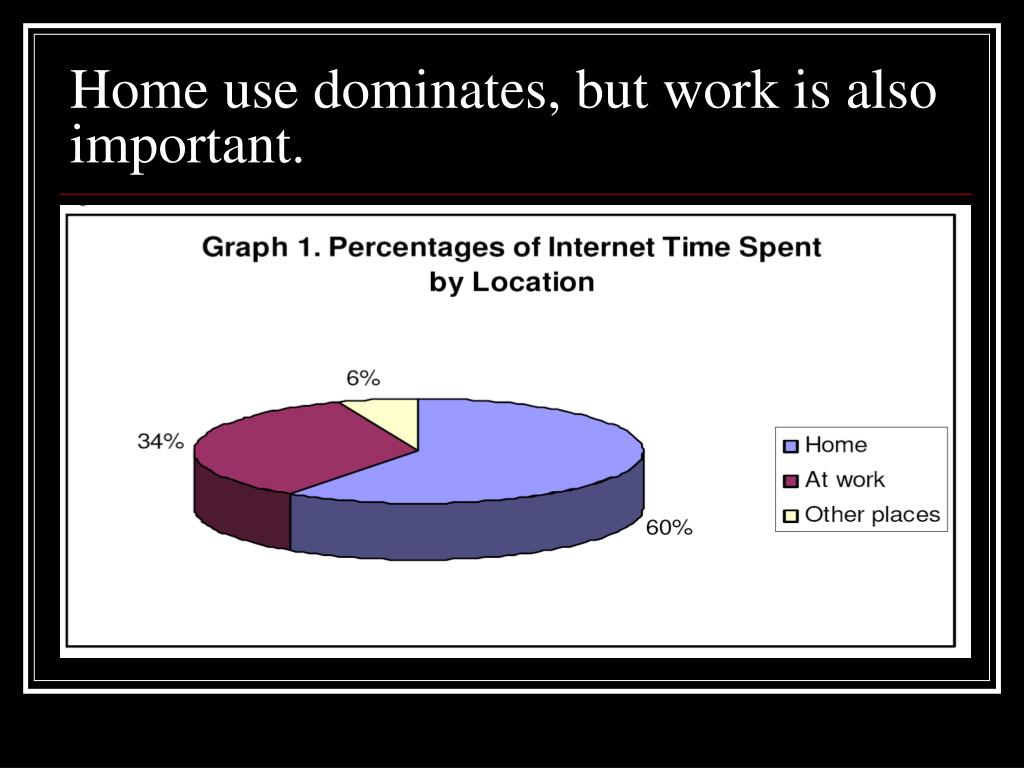 Home use dominates, but work is also important.

Graph 1. Percentages of Internet Time Spent by Location

6%

34%

60%

Home
At work
Other places